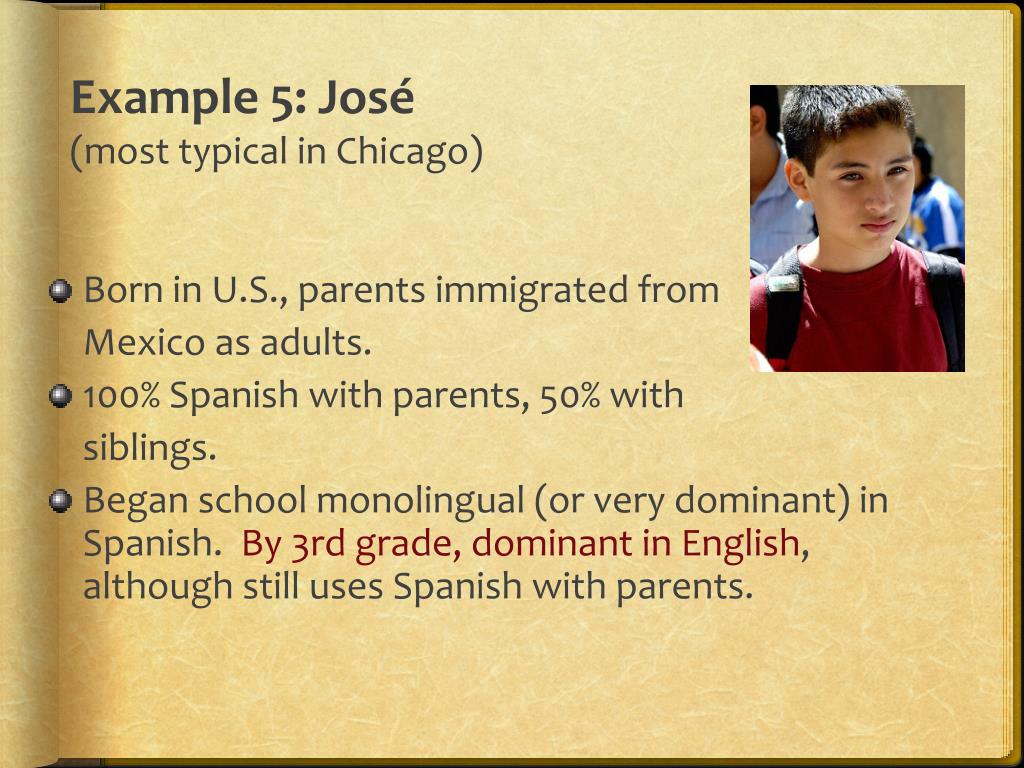 Example 5: José
(most typical in Chicago)

Born in U.S., parents immigrated from Mexico as adults.

100% Spanish with parents, 50% with siblings.

Began school monolingual (or very dominant) in Spanish. By 3rd grade, dominant in English, although still uses Spanish with parents.